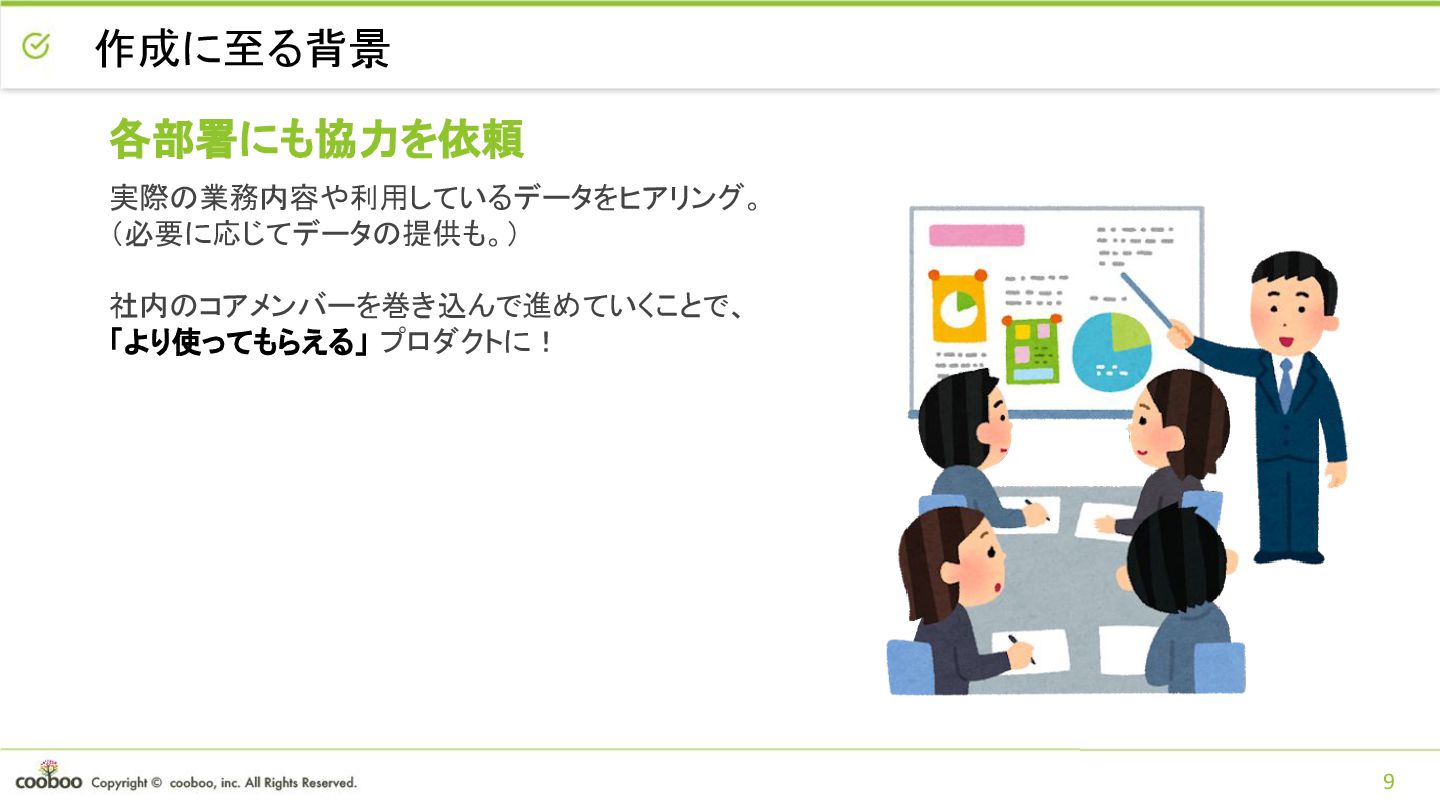 作成に至る背景

各部署にも協力を依頼

実際の業務内容や利用しているデータをヒアリング。
（必要に応じてデータの提供も。）

社内のコアメンバーを巻き込んで進めていくことで、
「より使ってもらえる」プロダクトに！

cooboo Copyright © cooboo, inc. All Rights Reserved.

9